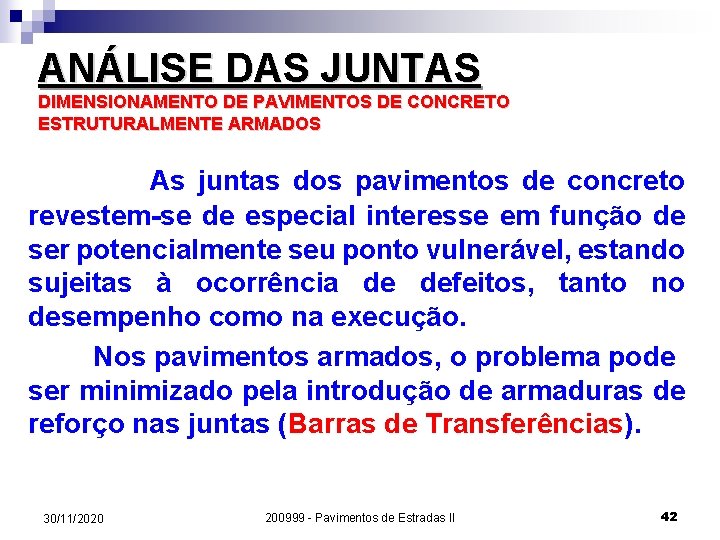 ANÁLISE DAS JUNTAS
DIMENSIONAMENTO DE PAVIMENTOS DE CONCRETO ESTRUTURALMENTE ARMADOS

As juntas dos pavimentos de concreto revestem-se de especial interesse em função de ser potencialmente seu ponto vulnerável, estando sujeitas à ocorrência de defeitos, tanto no desempenho como na execução.

Nos pavimentos armados, o problema pode ser minimizado pela introdução de armaduras de reforço nas juntas (Barras de Transferências).

30/11/2020

200999 - Pavimentos de Estradas II

42